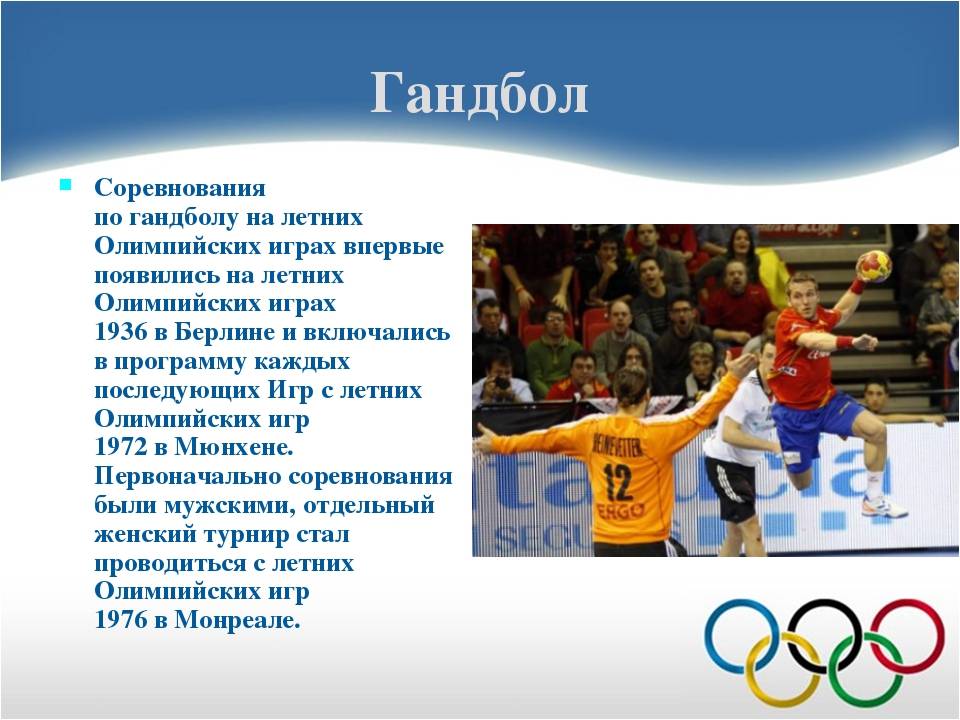 Гандбол

Соревнования по гандболу на летних Олимпийских играх впервые появились на летних Олимпийских играх 1936 в Берлине и включались в программу каждых последующих Игр с летних Олимпийских игр 1972 в Мюнхене. Первоначально соревнования были мужскими, отдельный женский турнир стал проводиться с летних Олимпийских игр 1976 в Монреале.

HEINEVETTER
12
ERGO